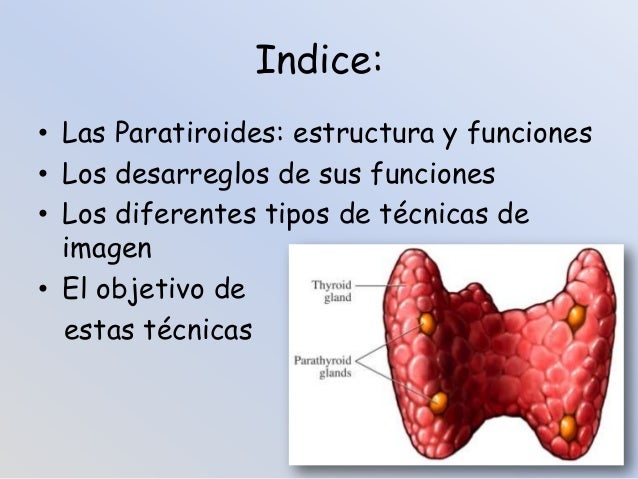 Indice:

• Las Paratiroides: estructura y funciones
• Los desarreglos de sus funciones
• Los diferentes tipos de técnicas de imagen
• El objetivo de estas técnicas

Thyroid gland

Parathyroid glands